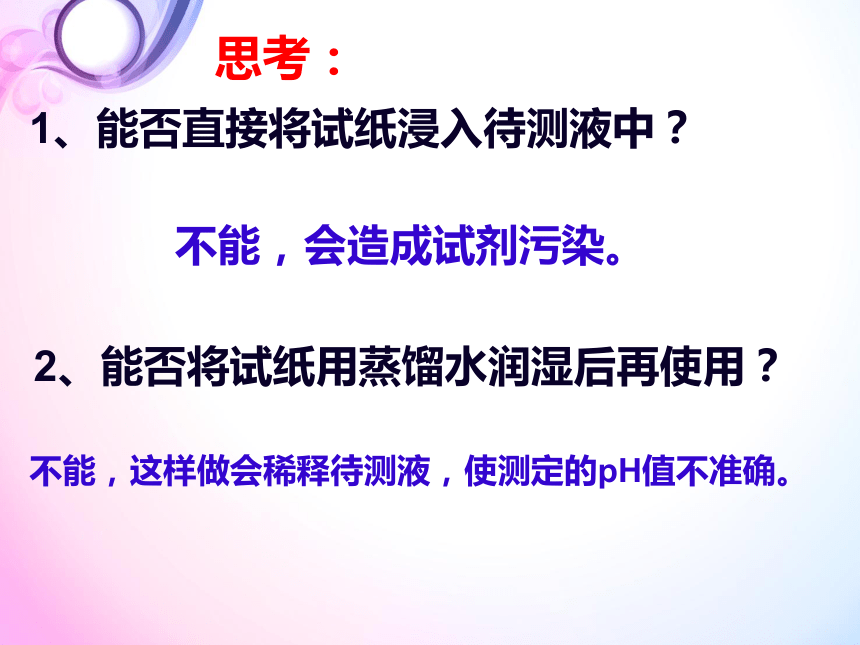 思考：

1、能否直接将试纸浸入待测液中？

不能，会造成试剂污染。

2、能否将试纸用蒸馏水润湿后再使用？

不能，这样做会稀释待测液，使测定的pH值不准确。